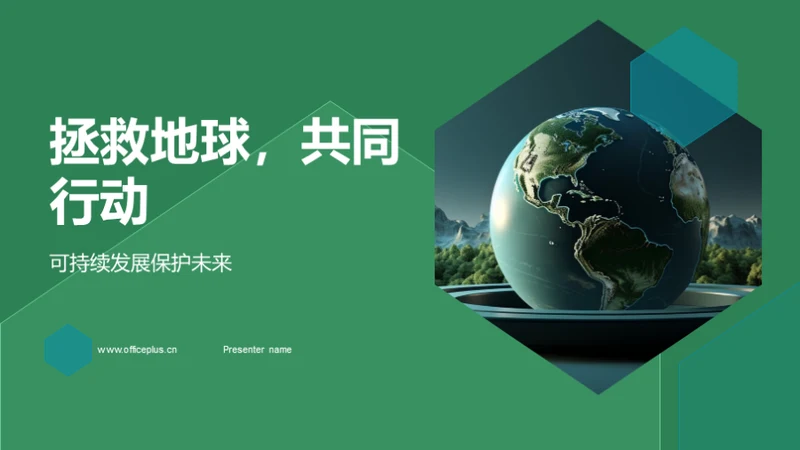 拯救地球，共同行动

可持续发展保护未来

www.officeplus.cn

Presenter name